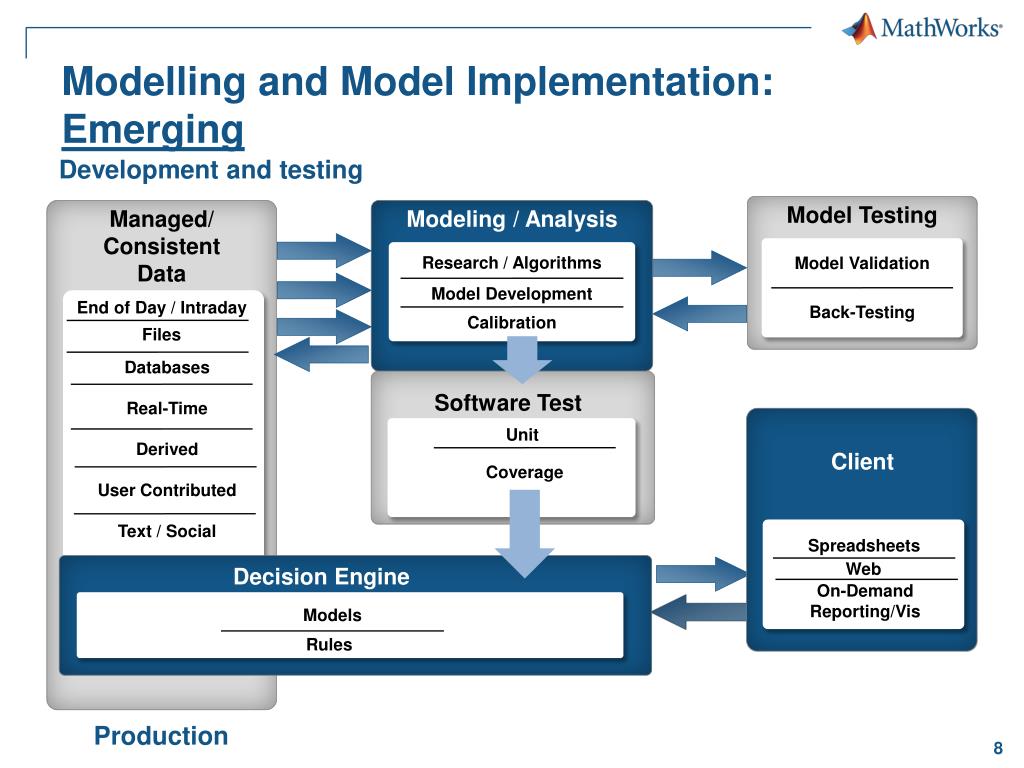 MathWorks®

Modelling and Model Implementation: Emerging
Development and testing

Managed/ Consistent Data
End of Day / Intraday
Files
Databases
Real-Time
Derived
User Contributed
Text / Social

Modeling / Analysis
Research / Algorithms
Model Development
Calibration

Model Testing
Model Validation
Back-Testing

Software Test
Unit
Coverage

Client
Spreadsheets
Web
On-Demand Reporting/Vis

Decision Engine
Models
Rules

Production

8